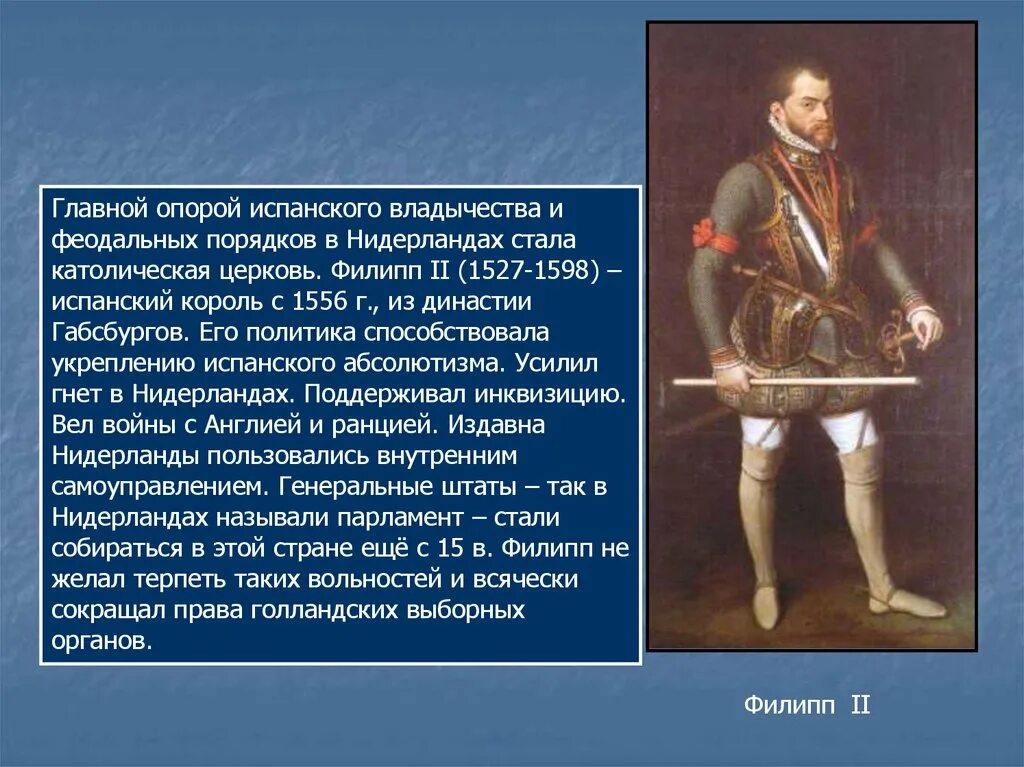 Главной опорой испанского владычества и феодальных порядков в Нидерландах стала католическая церковь. Филипп II (1527-1598) – испанский король с 1556 г., из династии Габсбургов. Его политика способствовала укреплению испанского абсолютизма. Усилил гнет в Нидерландах. Поддерживал инквизицию. Вел войны с Англией и ранцией. Издавна Нидерланды пользовались внутренним самоуправлением. Генеральные штаты – так в Нидерландах называли парламент – стали собираться в этой стране ещё с 15 в. Филипп не желал терпеть таких вольностей и всячески сокращал права голландских выборных органов.

Филипп II